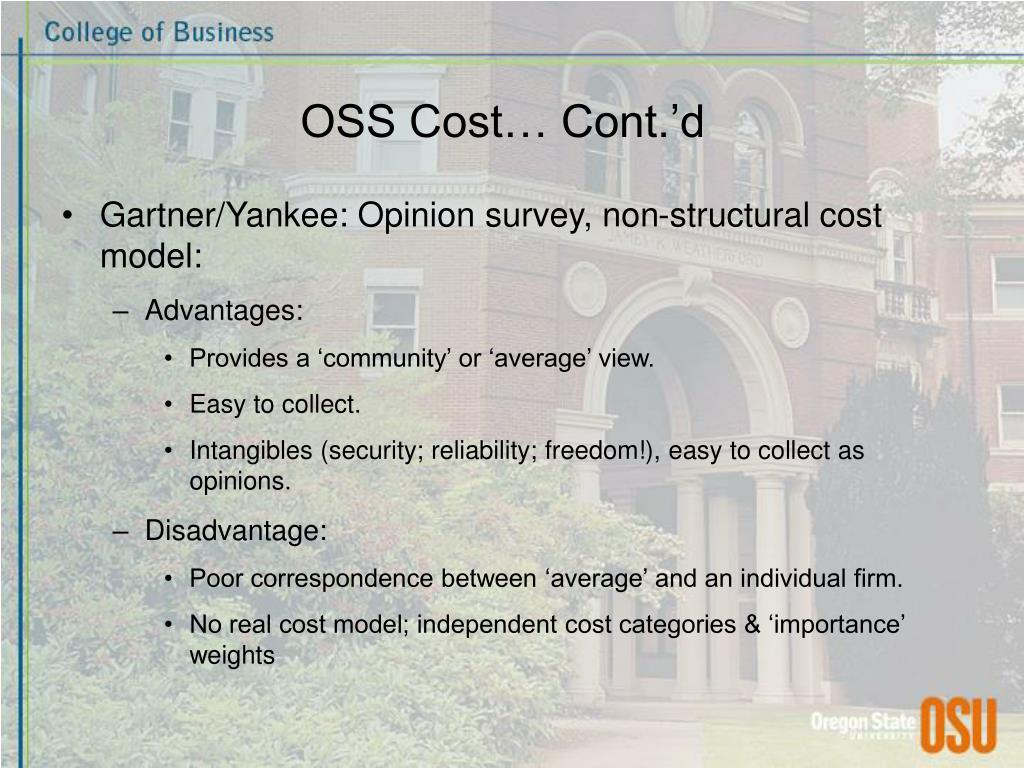 College of Business

OSS Cost… Cont.’d

• Gartner/Yankee: Opinion survey, non-structural cost model:
– Advantages:
• Provides a ‘community’ or ‘average’ view.
• Easy to collect.
• Intangibles (security; reliability; freedom!), easy to collect as opinions.
– Disadvantage:
• Poor correspondence between ‘average’ and an individual firm.
• No real cost model; independent cost categories & ‘importance’ weights

JAMES K. WEATHERFORD

Oregon State UNIVERSITY OSU